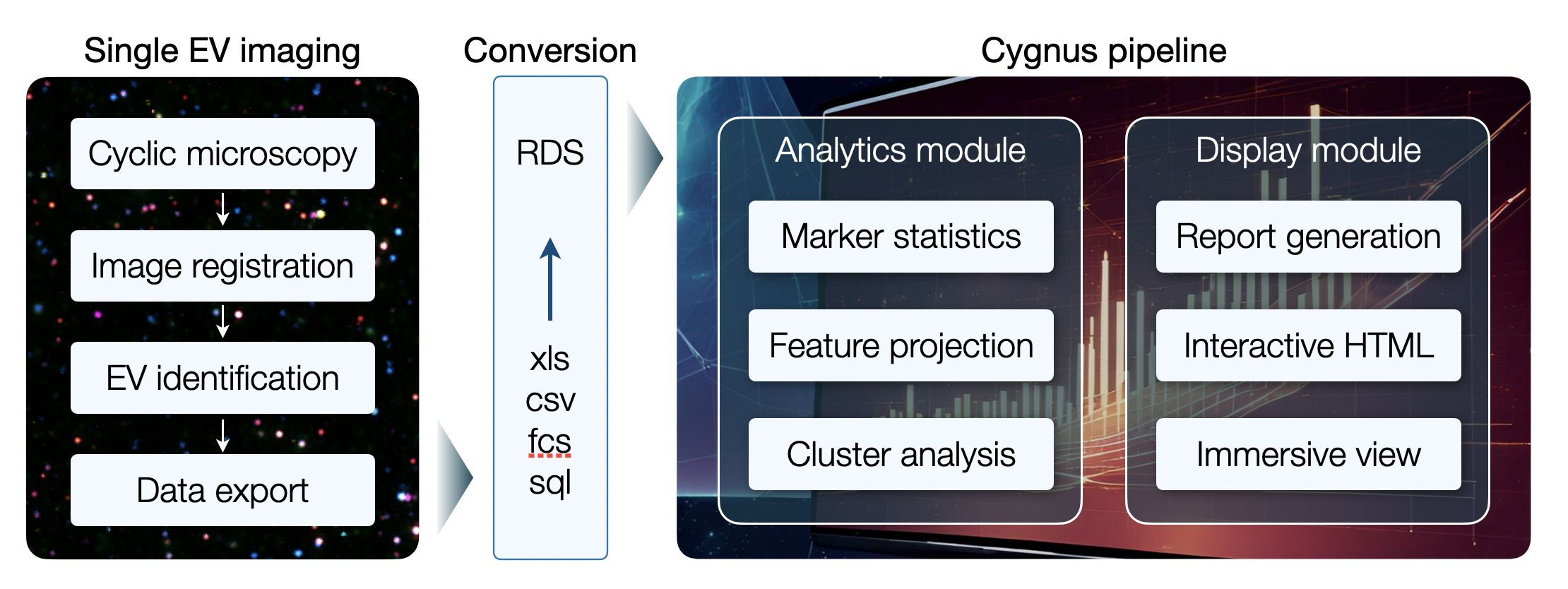 Single EV imaging

Cyclic microscopy

Image registration

EV identification

Data export

Conversion

RDS

xls
csv
fcs
sql

Cygnus pipeline

Analytics module

Marker statistics

Feature projection

Cluster analysis

Display module

Report generation

Interactive HTML

Immersive view